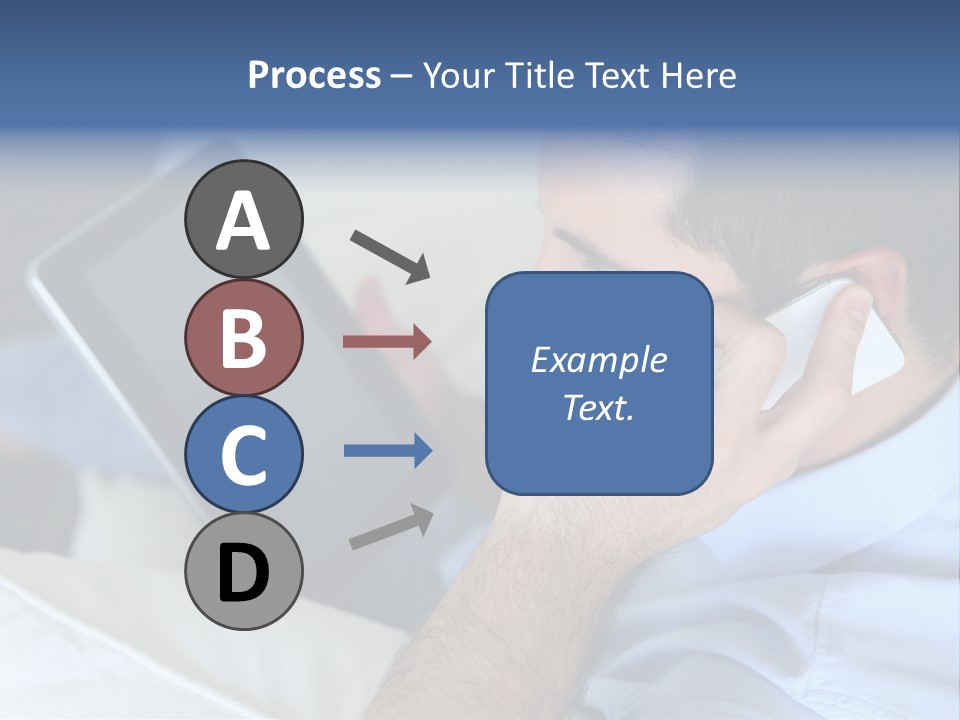 Process – Your Title Text Here

A

B

C

D

Example Text.